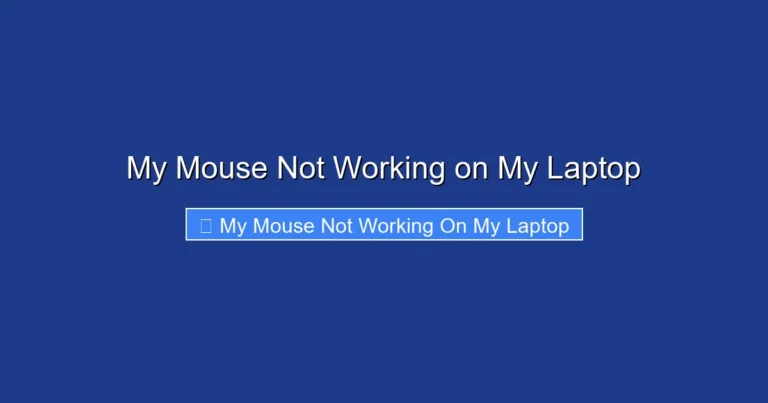 My Mouse Not Working on My Laptop

My Mouse Not Working On My Laptop